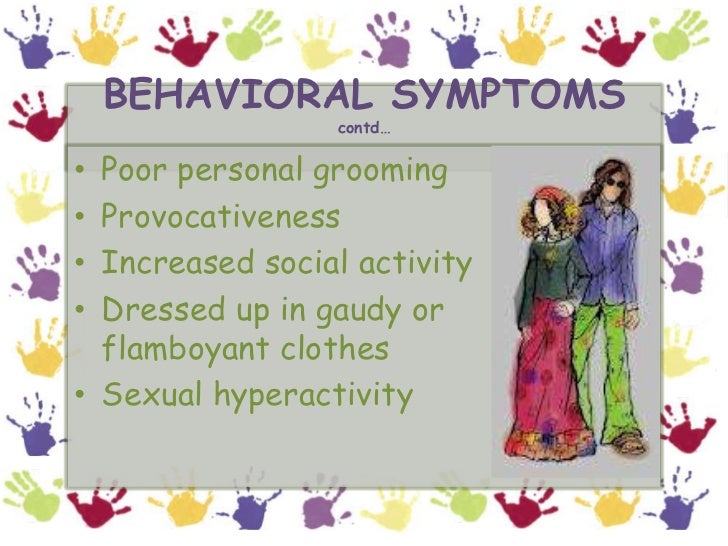 BEHAVIORAL SYMPTOMS
contd…

• Poor personal grooming
• Provocativeness
• Increased social activity
• Dressed up in gaudy or flamboyant clothes
• Sexual hyperactivity